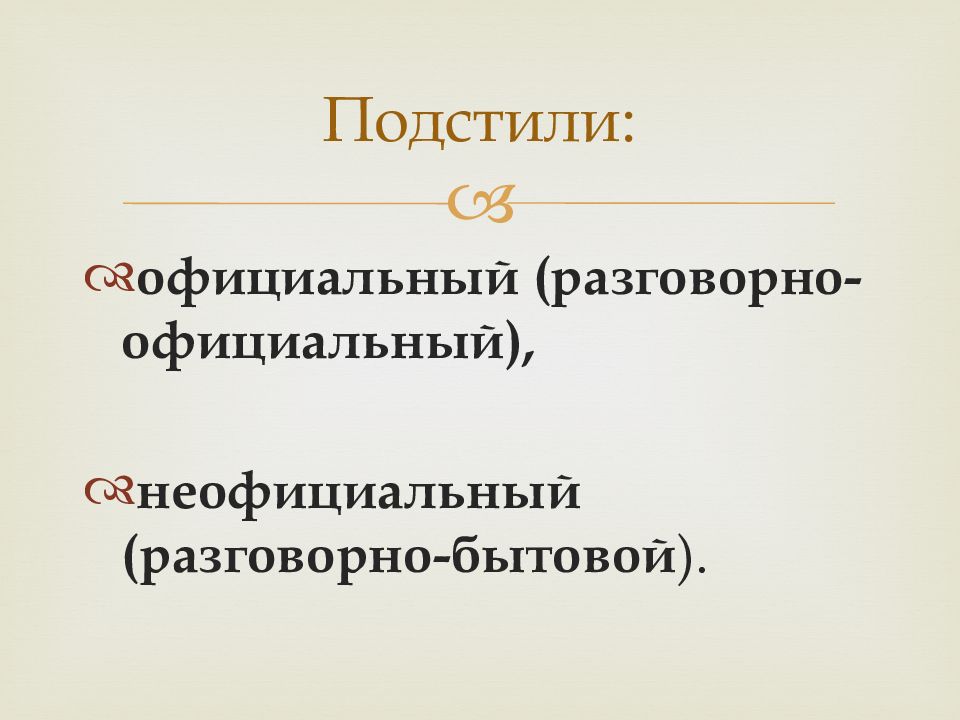 Подстили:

официальный (разговорно-официальный),

неофициальный (разговорно-бытовой).